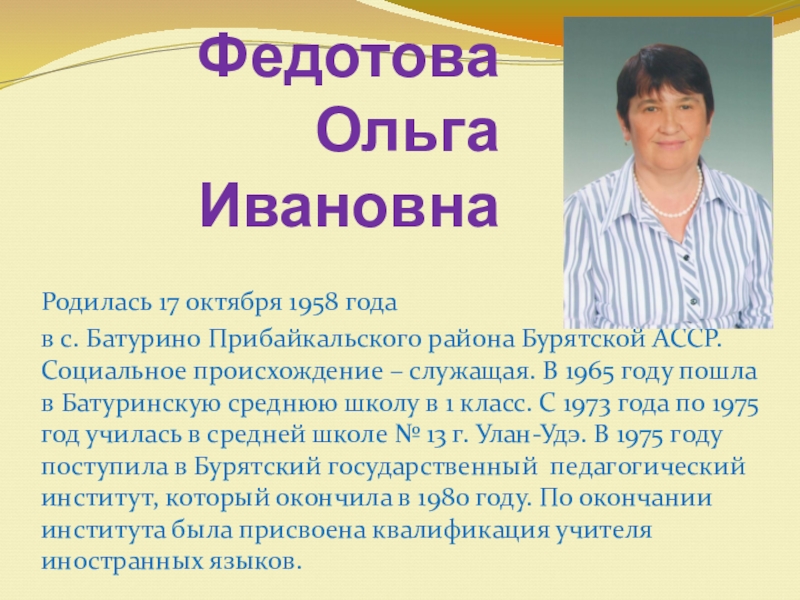 Федотова Ольга Ивановна

Родилась 17 октября 1958 года в с. Батурино Прибайкальского района Бурятской АССР. Социальное происхождение – служащая. В 1965 году пошла в Батуринскую среднюю школу в 1 класс. С 1973 года по 1975 год училась в средней школе № 13 г. Улан-Удэ. В 1975 году поступила в Бурятский государственный педагогический институт, который окончила в 1980 году. По окончании института была присвоена квалификация учителя иностранных языков.